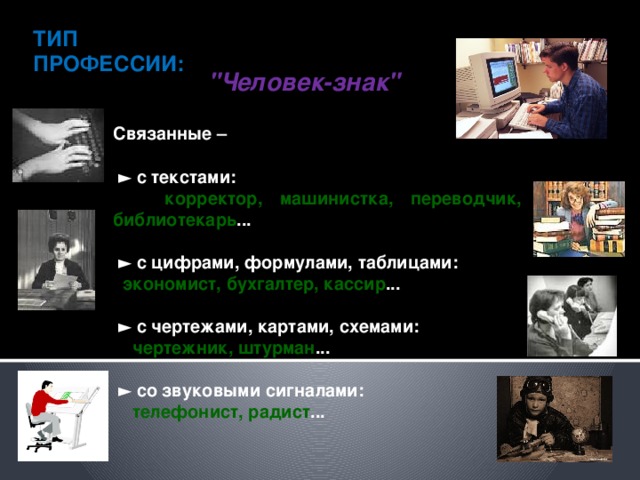 ТИП ПРОФЕССИИ:

"Человек-знак"

Связанные –

► с текстами:
корректор, машинистка, переводчик, библиотекарь...

► с цифрами, формулами, таблицами:
экономист, бухгалтер, кассир...

► с чертежами, картами, схемами:
чертежник, штурман...

► со звуковыми сигналами:
телефонист, радист...